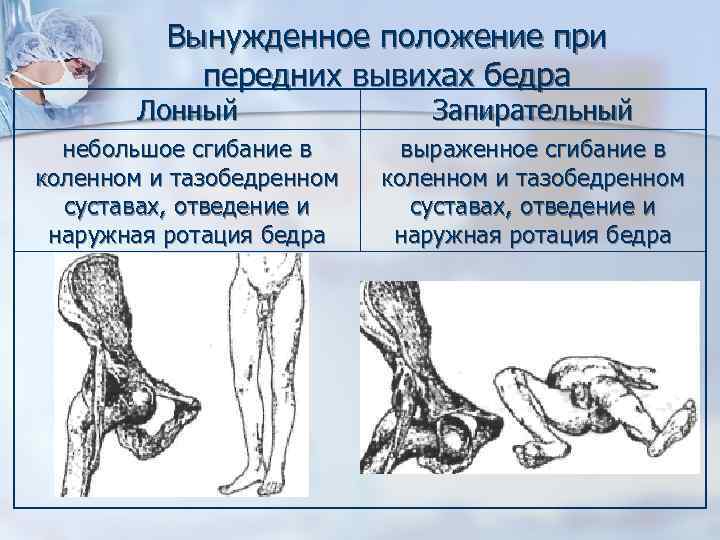 Вынужденное положение при передних вывихах бедра

| Лонный | Запирательный |
|---|---|
| небольшое сгибание в коленном и тазобедренном суставах, отведение и наружная ротация бедра | выраженное сгибание в коленном и тазобедренном суставах, отведение и наружная ротация бедра |